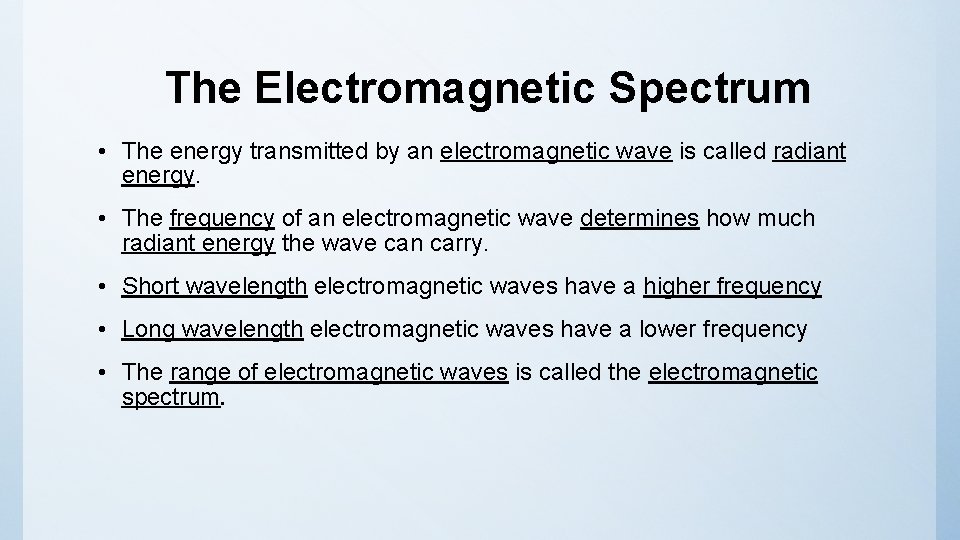 The Electromagnetic Spectrum

• The energy transmitted by an electromagnetic wave is called radiant energy.

• The frequency of an electromagnetic wave determines how much radiant energy the wave can carry.

• Short wavelength electromagnetic waves have a higher frequency

• Long wavelength electromagnetic waves have a lower frequency

• The range of electromagnetic waves is called the electromagnetic spectrum.